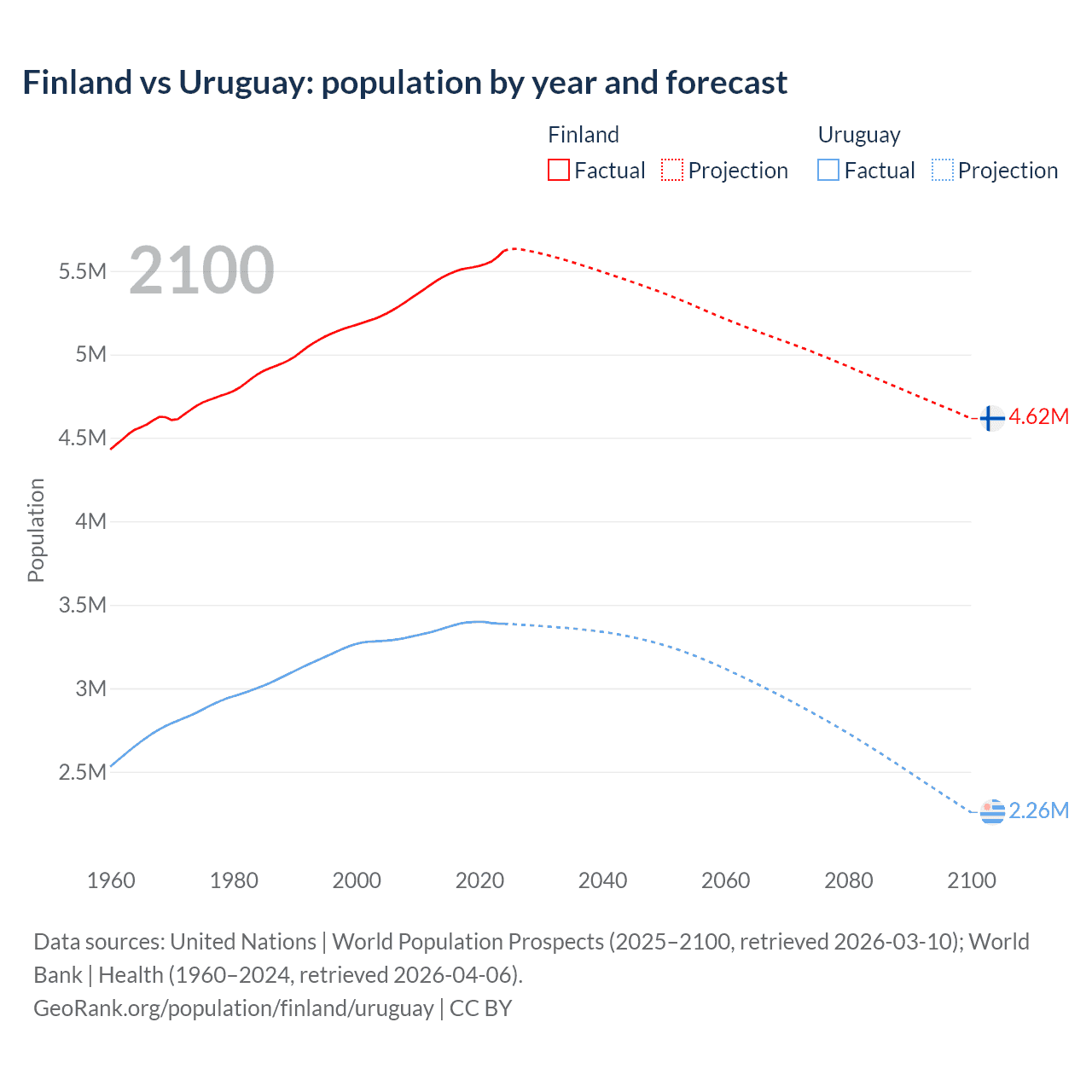 Finland vs Uruguay: population by year and forecast

Finland
Factual
Projection

Uruguay
Factual
Projection

2100

Population

5.5M
5M
4.5M
4M
3.5M
3M
2.5M

4.62M
2.26M

1960
1980
2000
2020
2040
2060
2080
2100

Data sources: United Nations | World Population Prospects (2025–2100, retrieved 2026-03-10); World Bank | Health (1960–2024, retrieved 2026-04-06).
GeoRank.org/population/finland/uruguay | CC BY